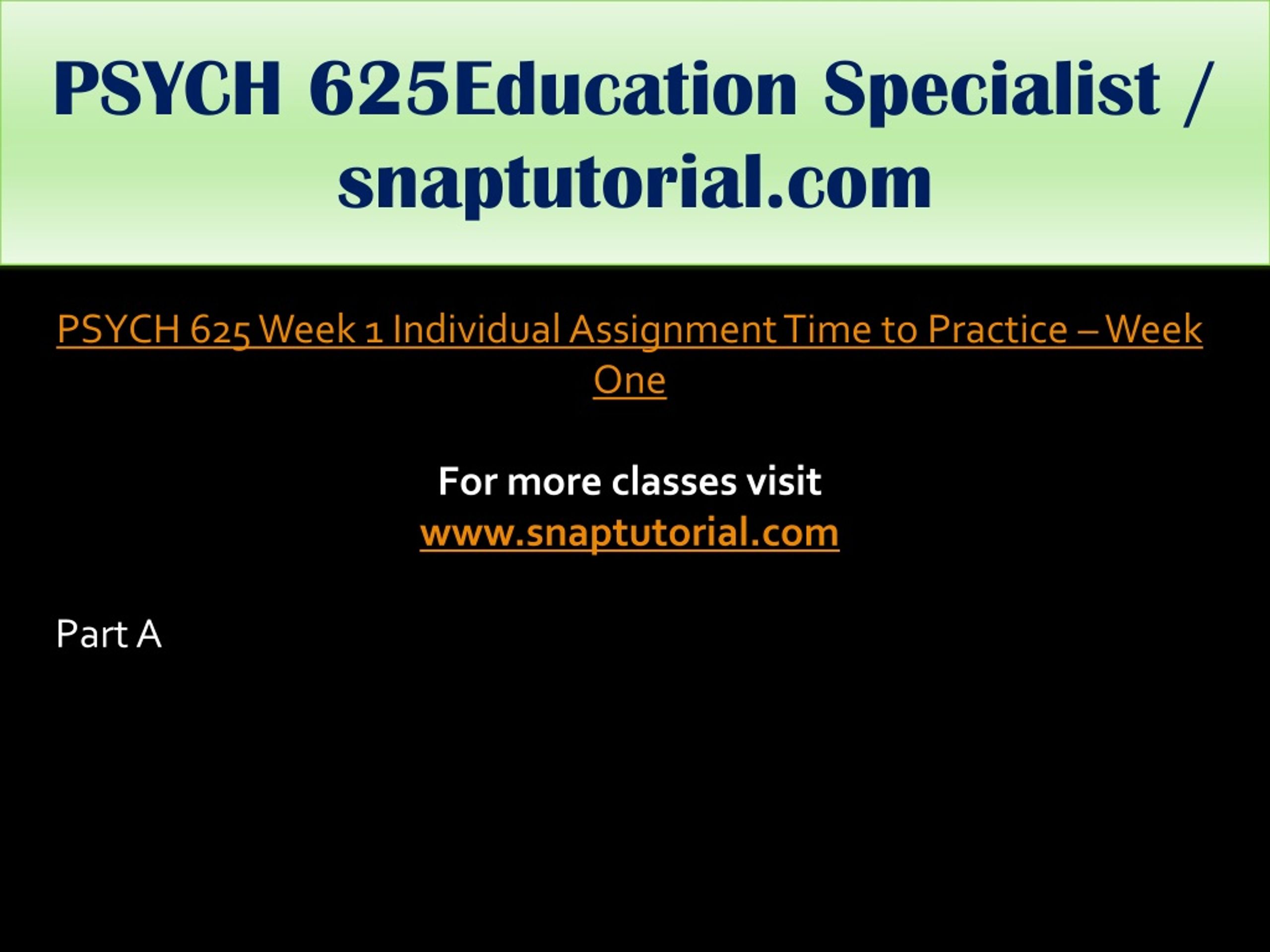 PSYCH 625Education Specialist / snaptutorial.com

PSYCH 625 Week 1 Individual Assignment Time to Practice – Week One

For more classes visit
www.snaptutorial.com

Part A